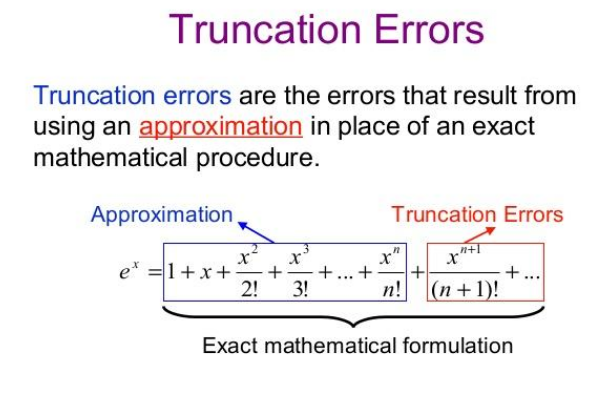 Truncation Errors

Truncation errors are the errors that result from using an approximation in place of an exact mathematical procedure.

Approximation

Truncation Errors

$e^x = 1 + x + \frac{x^2}{2!} + \frac{x^3}{3!} + ... + \frac{x^n}{n!} + \frac{x^{n+1}}{(n+1)!} + ...$

Exact mathematical formulation